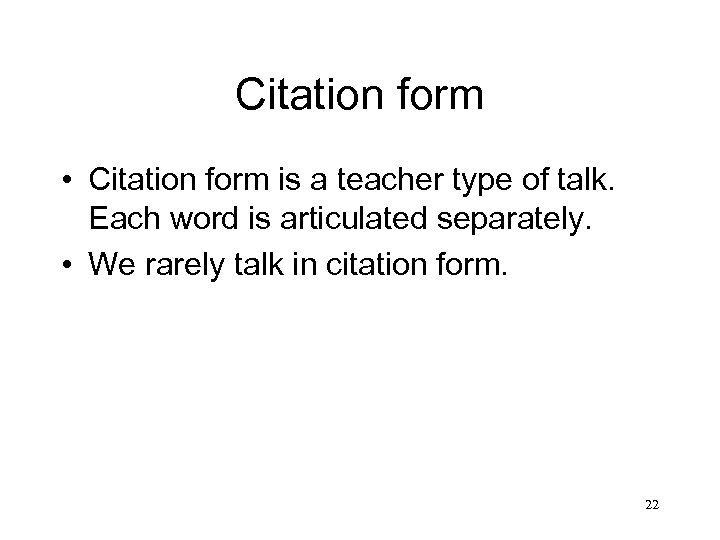 Citation form

• Citation form is a teacher type of talk. Each word is articulated separately.
• We rarely talk in citation form.

22